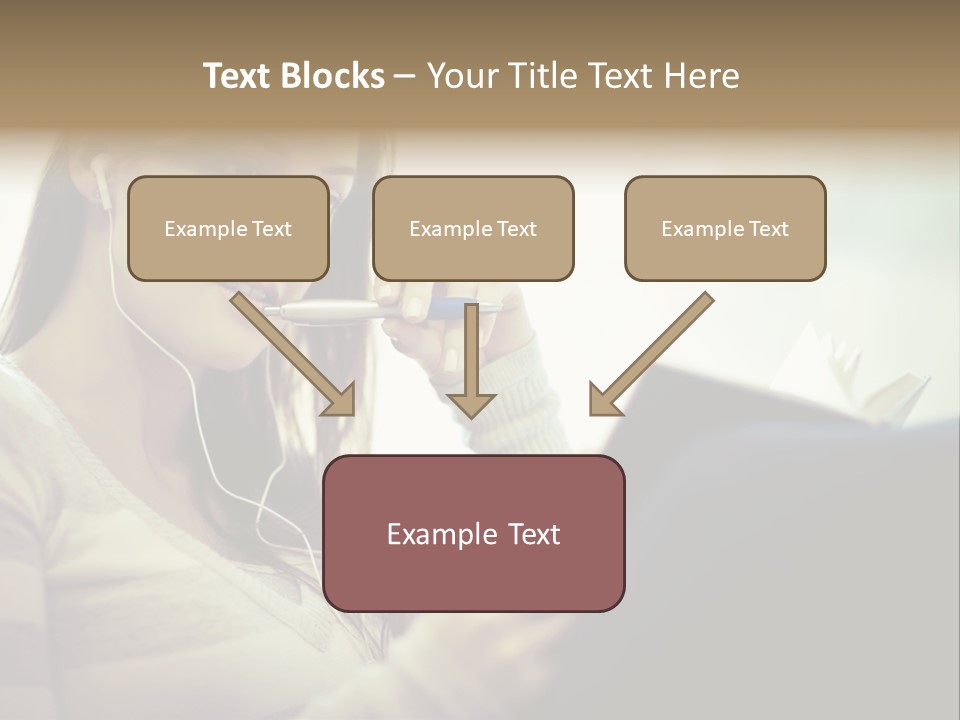 Text Blocks – Your Title Text Here

Example Text

Example Text

Example Text

Example Text